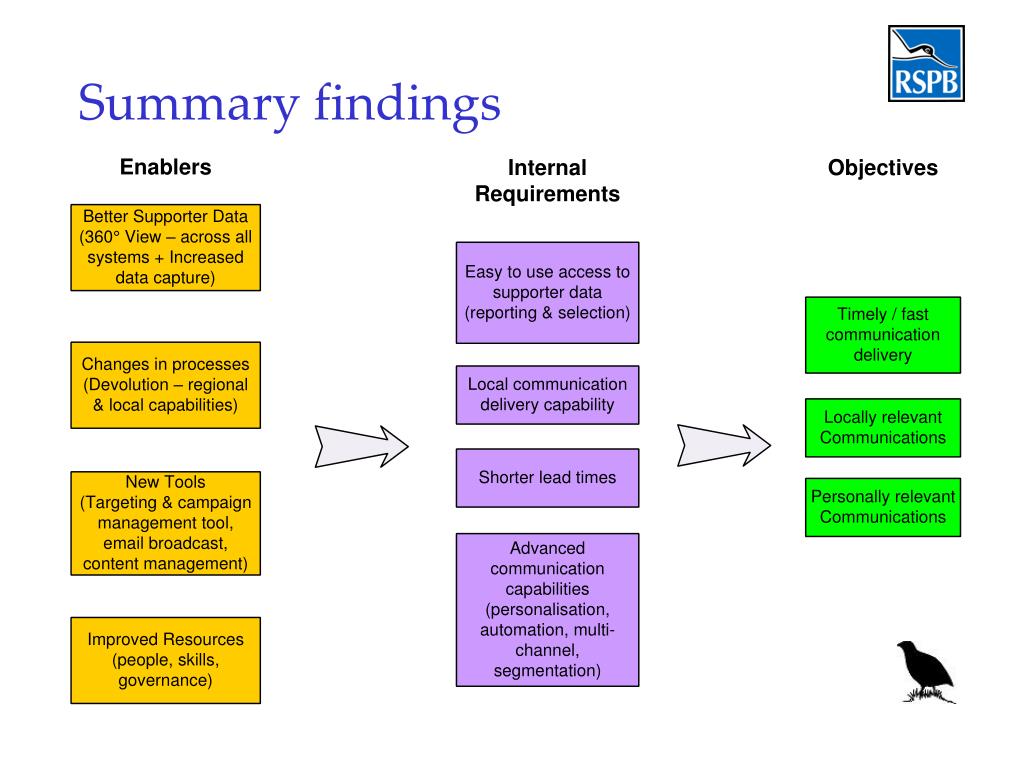 RSPB

Summary findings

Enablers

Better Supporter Data (360° View – across all systems + Increased data capture)

Changes in processes (Devolution – regional & local capabilities)

New Tools (Targeting & campaign management tool, email broadcast, content management)

Improved Resources (people, skills, governance)

Internal Requirements

Easy to use access to supporter data (reporting & selection)

Local communication delivery capability

Shorter lead times

Advanced communication capabilities (personalisation, automation, multi-channel, segmentation)

Objectives

Timely / fast communication delivery

Locally relevant Communications

Personally relevant Communications